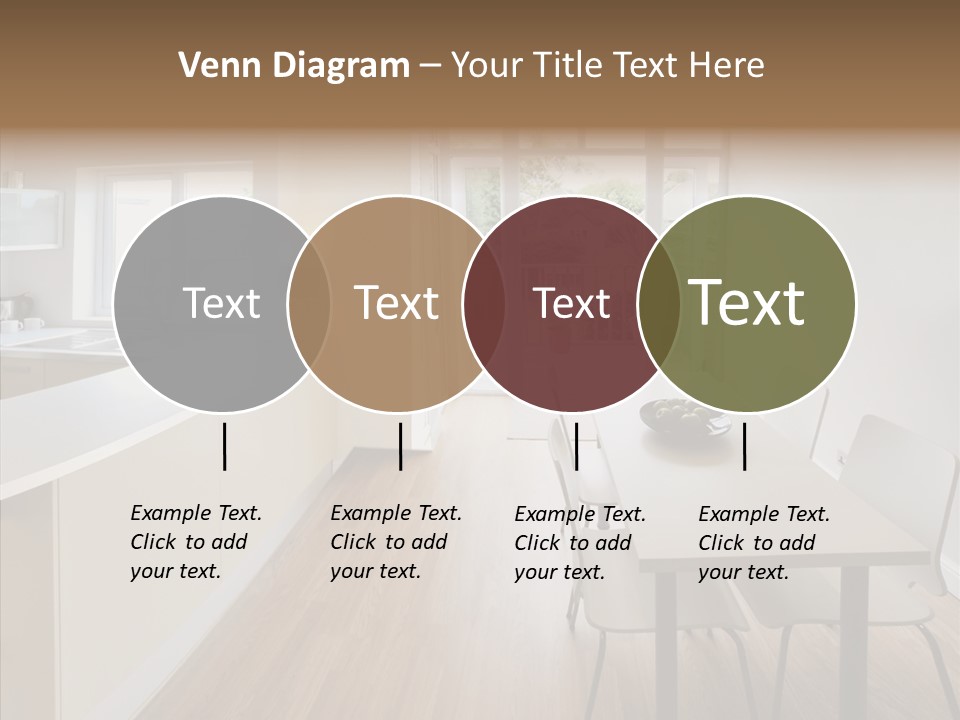 Venn Diagram – Your Title Text Here

Text

Text

Text

Text

Example Text. Click to add your text.

Example Text. Click to add your text.

Example Text. Click to add your text.

Example Text. Click to add your text.